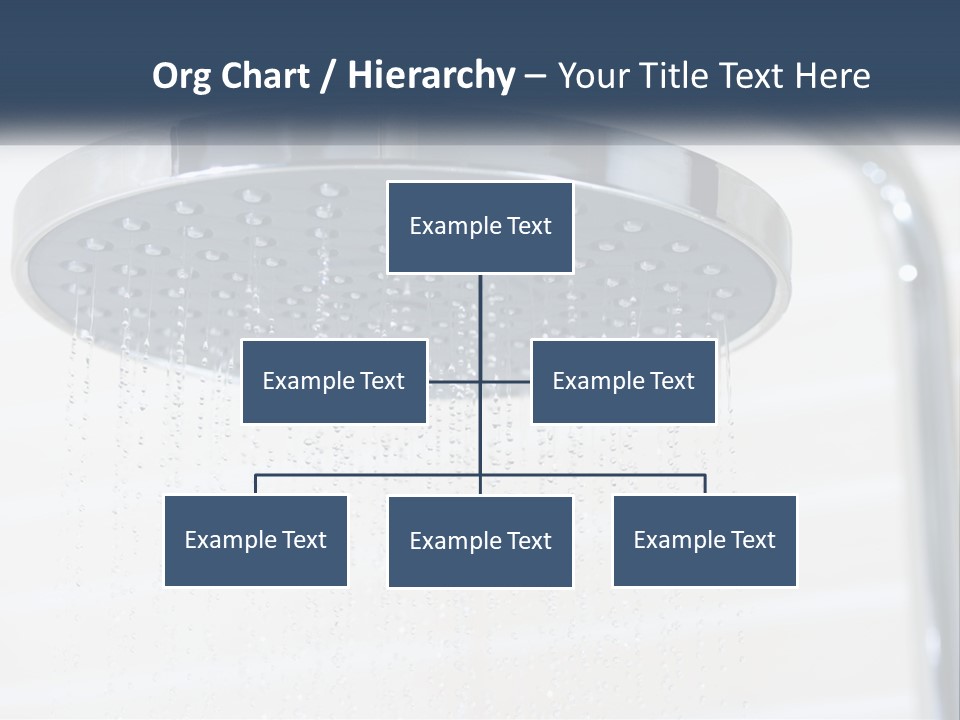 Org Chart / Hierarchy – Your Title Text Here

Example Text

Example Text

Example Text

Example Text

Example Text

Example Text